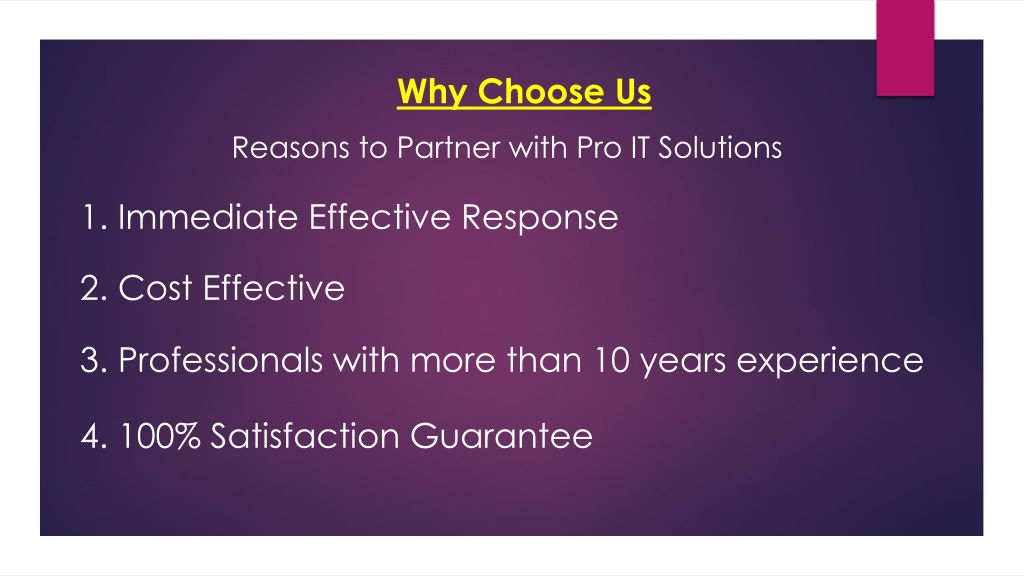 Why Choose Us

Reasons to Partner with Pro IT Solutions

1. Immediate Effective Response

2. Cost Effective

3. Professionals with more than 10 years experience

4. 100% Satisfaction Guarantee